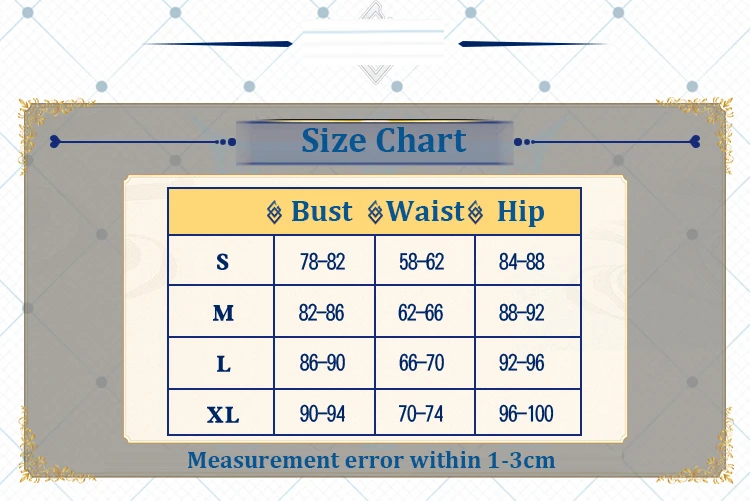 Size Chart

| | Bust | Waist | Hip |
|---|---|---|---|
| S | 78-82 | 58-62 | 84-88 |
| M | 82-86 | 62-66 | 88-92 |
| L | 86-90 | 66-70 | 92-96 |
| XL | 90-94 | 70-74 | 96-100 |

Measurement error within 1-3cm